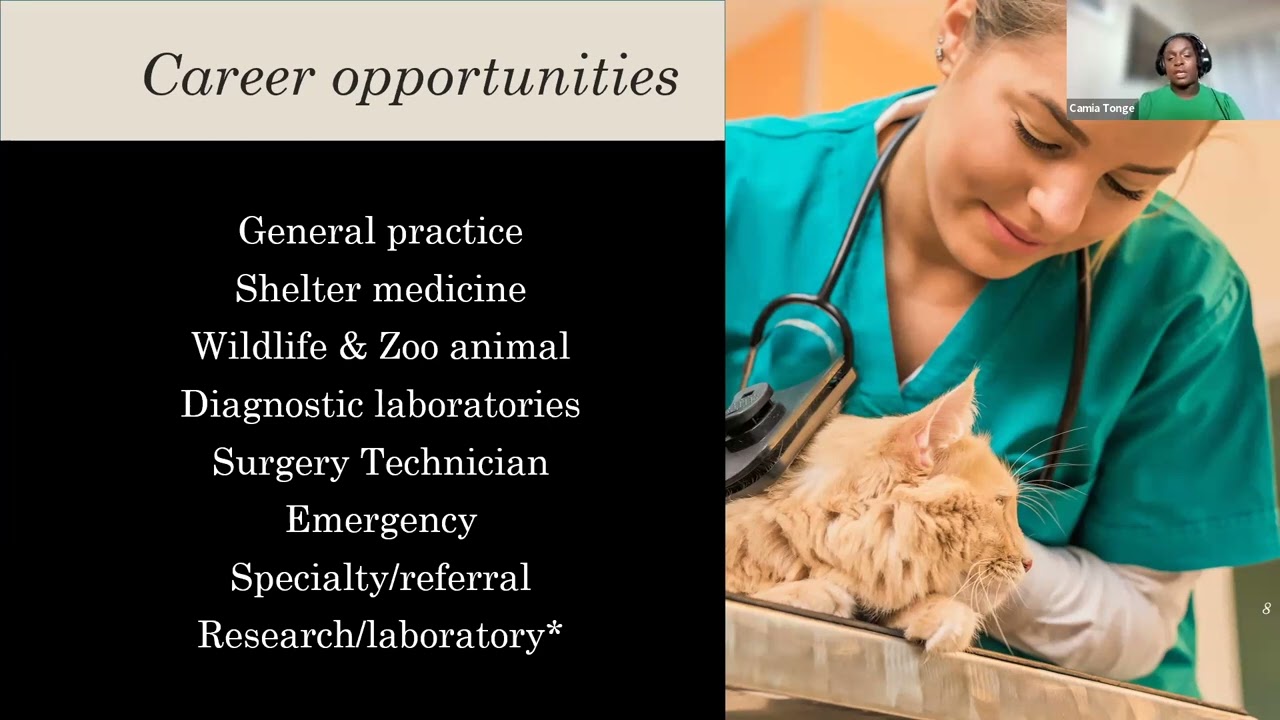 Career opportunities

General practice
Shelter medicine
Wildlife & Zoo animal
Diagnostic laboratories
Surgery Technician
Emergency
Specialty/referral
Research/laboratory*

Camia Tonge

8